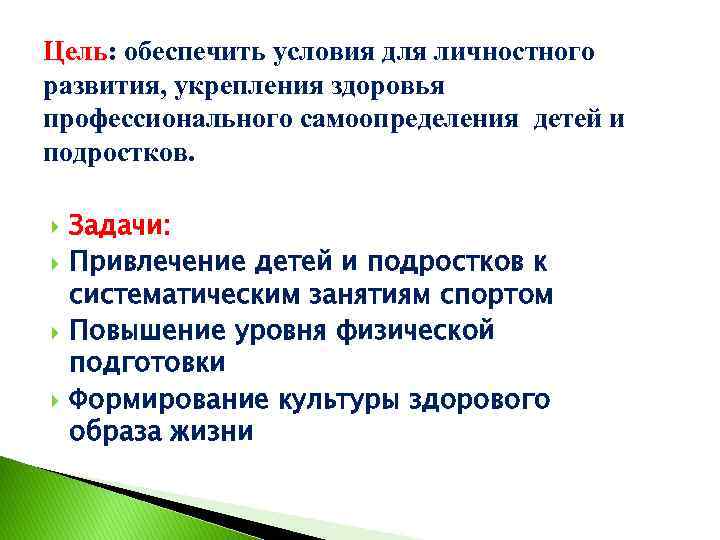 Цель: обеспечить условия для личностного развития, укрепления здоровья профессионального самоопределения детей и подростков.

Задачи:

Привлечение детей и подростков к систематическим занятиям спортом

Повышение уровня физической подготовки

Формирование культуры здорового образа жизни